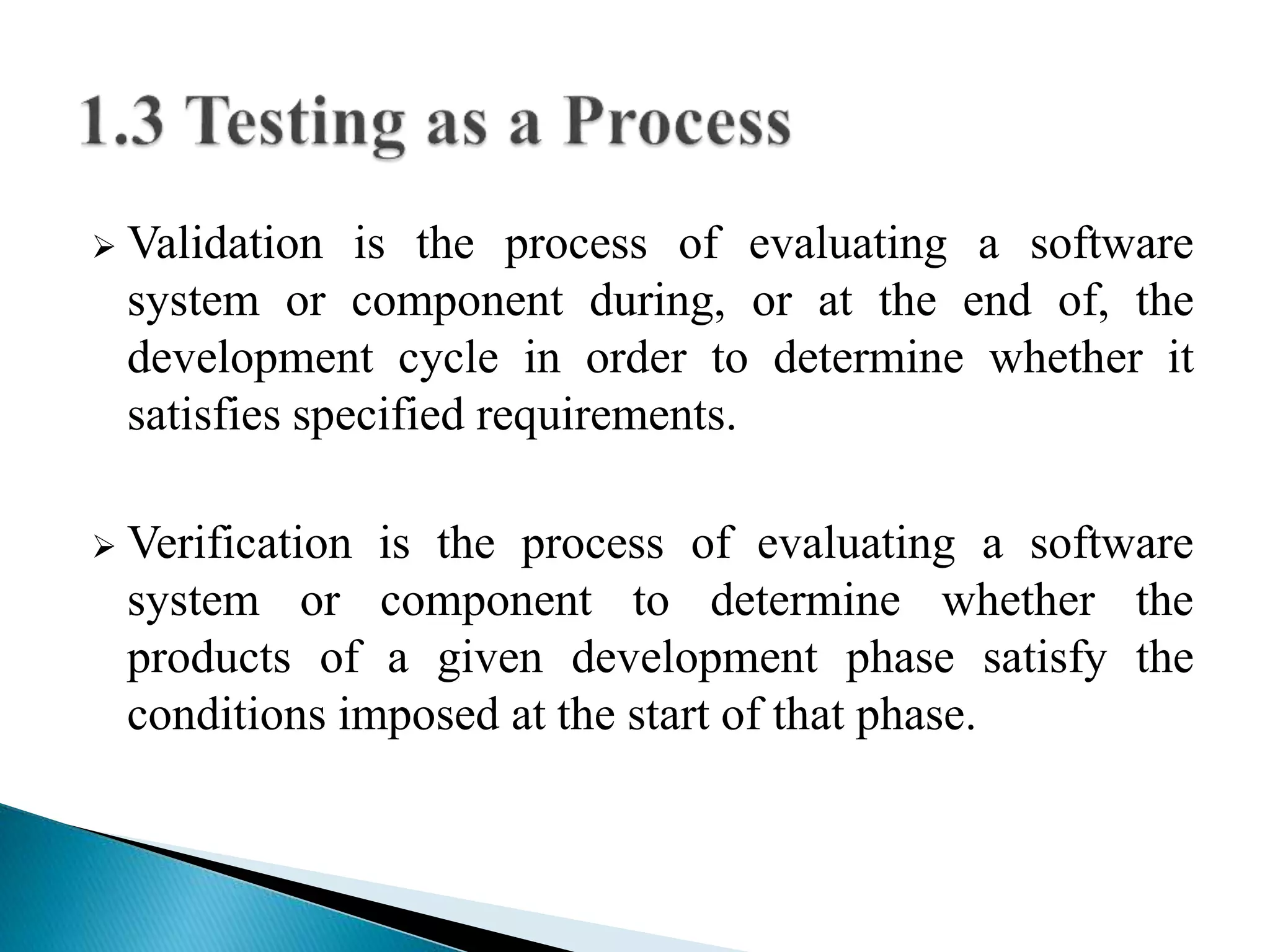 1.3 Testing as a Process

➢ Validation is the process of evaluating a software system or component during, or at the end of, the development cycle in order to determine whether it satisfies specified requirements.

➢ Verification is the process of evaluating a software system or component to determine whether the products of a given development phase satisfy the conditions imposed at the start of that phase.